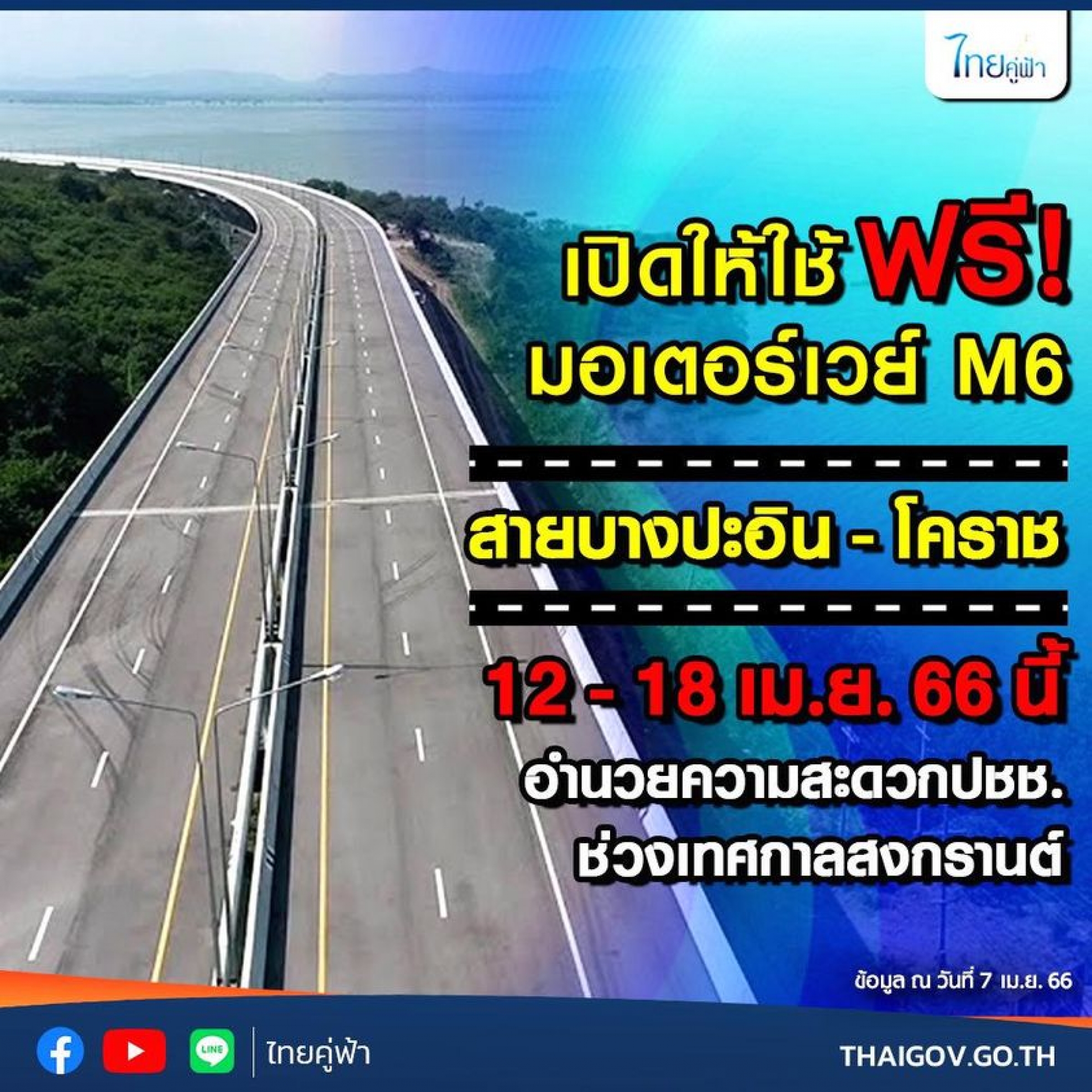 ไทยคู่ฟ้า

เปิดให้ใช้ ฟรี!
มอเตอร์เวย์ M6

สายบางปะอิน - โคราช

12 - 18 เม.ย. 66 นี้

อำนวยความสะดวกปชช.
ช่วงเทศกาลสงกรานต์

ข้อมูล ณ วันที่ 7 เม.ย. 66

LINE

ไทยคู่ฟ้า

THAIGOV.GO.TH